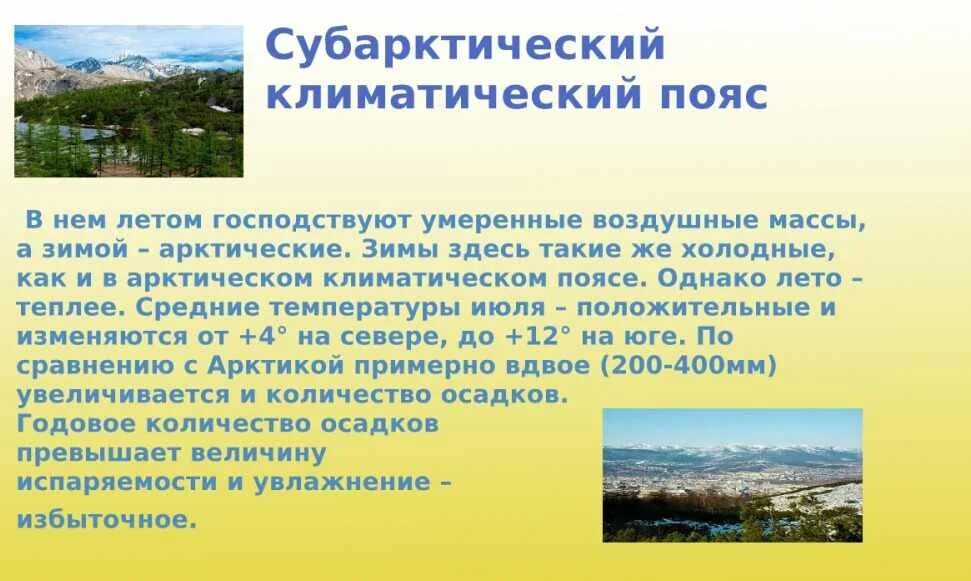 Субарктический климатический пояс

В нем летом господствуют умеренные воздушные массы, а зимой – арктические. Зимы здесь такие же холодные, как и в арктическом климатическом поясе. Однако лето – теплее. Средние температуры июля – положительные и изменяются от +4° на севере, до +12° на юге. По сравнению с Арктикой примерно вдвое (200-400мм) увеличивается и количество осадков.
Годовое количество осадков превышает величину испаряемости и увлажнение – избыточное.